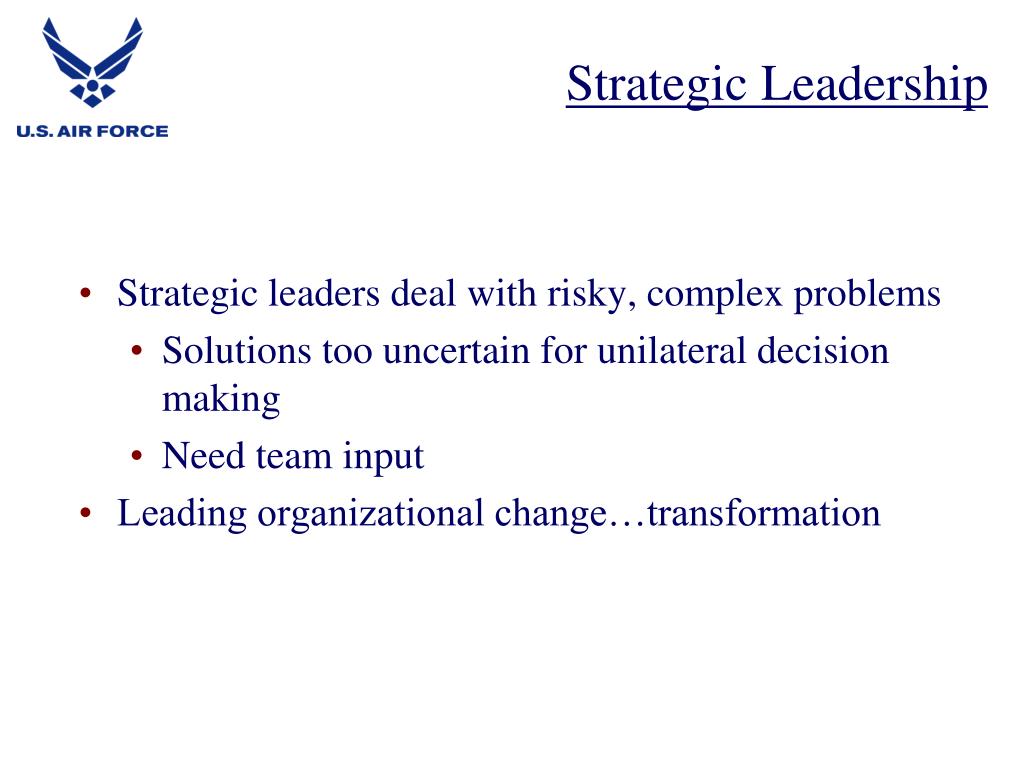 U.S. AIR FORCE

Strategic Leadership

• Strategic leaders deal with risky, complex problems
  • Solutions too uncertain for unilateral decision making
  • Need team input
• Leading organizational change…transformation